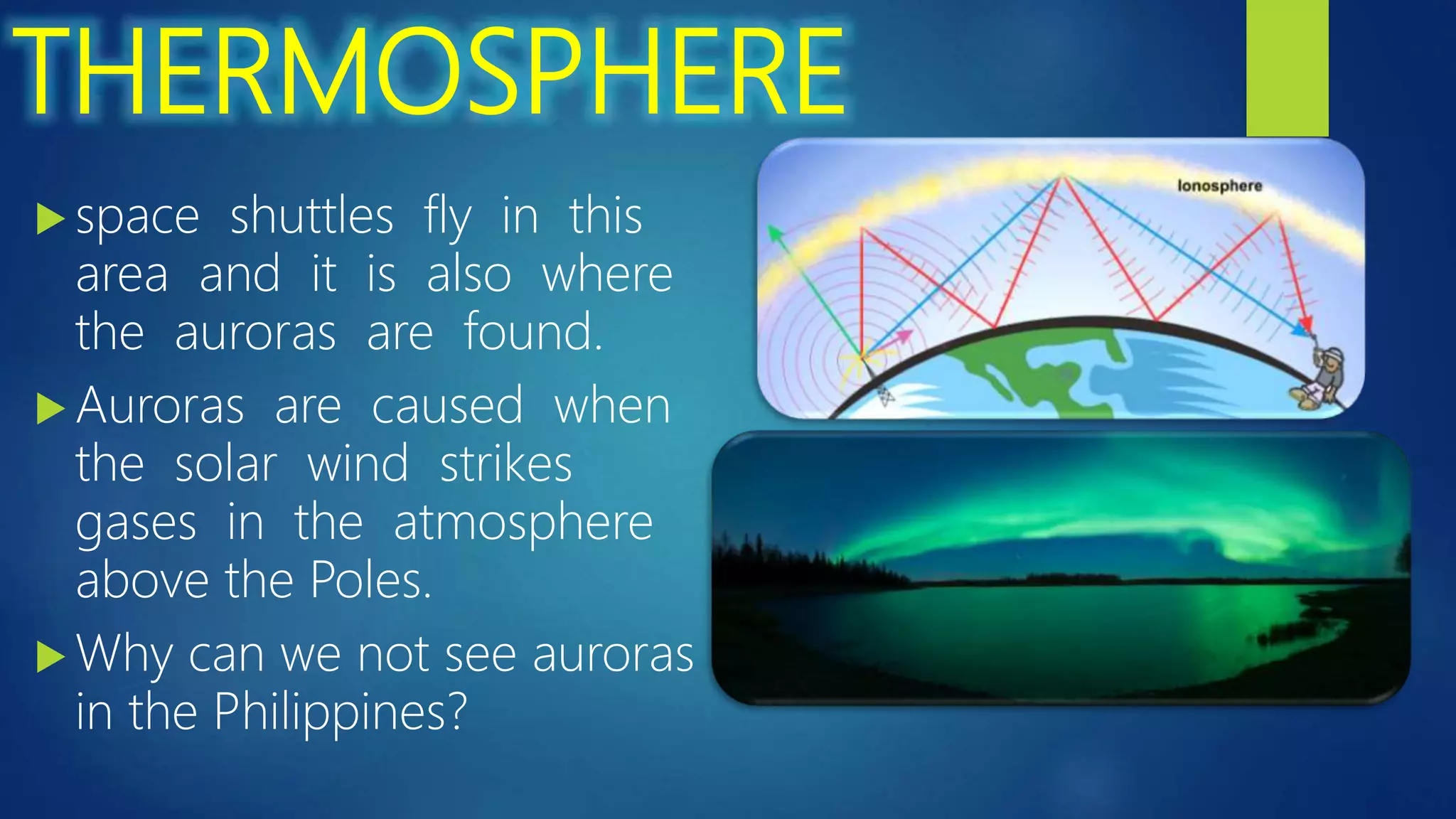 THERMOSPHERE

space shuttles fly in this area and it is also where the auroras are found.

Auroras are caused when the solar wind strikes gases in the atmosphere above the Poles.

Why can we not see auroras in the Philippines?

Ionosphere